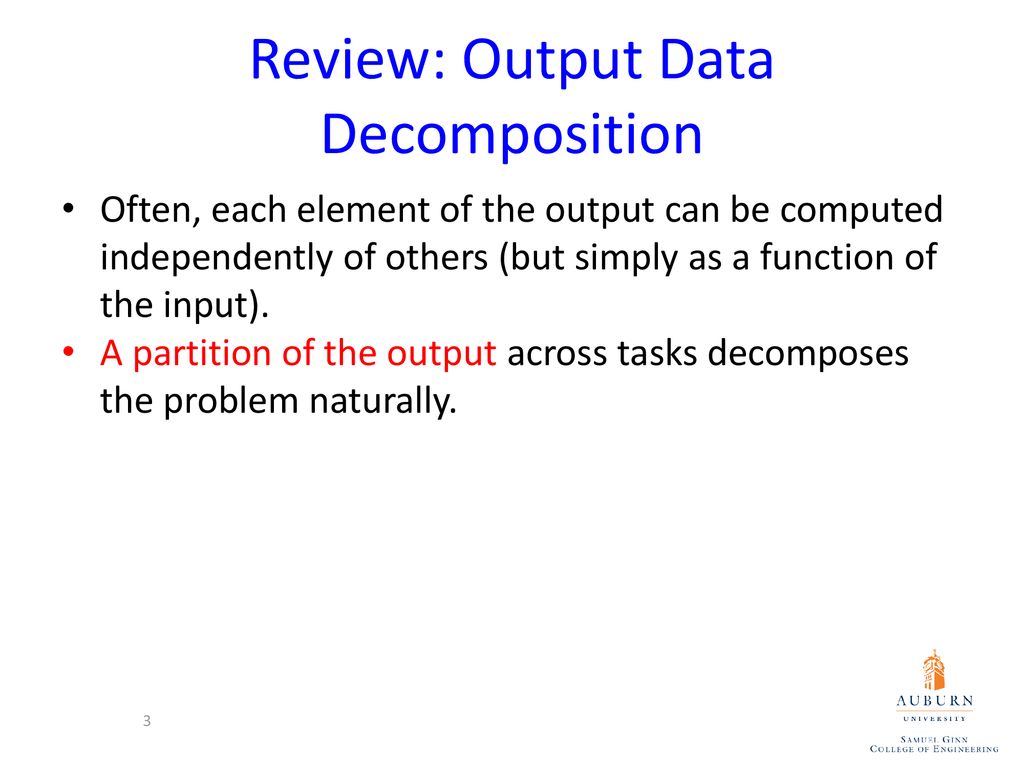 Review: Output Data Decomposition

• Often, each element of the output can be computed independently of others (but simply as a function of the input).
• A partition of the output across tasks decomposes the problem naturally.

3

AUBURN
UNIVERSITY
SAMUEL GINN
COLLEGE OF ENGINEERING